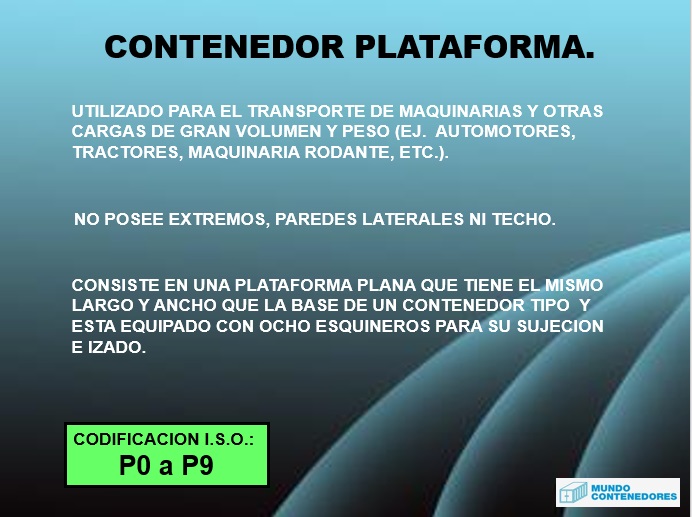 CONTENEDOR PLATAFORMA.

UTILIZADO PARA EL TRANSPORTE DE MAQUINARIAS Y OTRAS CARGAS DE GRAN VOLUMEN Y PESO (EJ. AUTOMOTORES, TRACTORES, MAQUINARIA RODANTE, ETC.).

NO POSEE EXTREMOS, PAREDES LATERALES NI TECHO.

CONSISTE EN UNA PLATAFORMA PLANA QUE TIENE EL MISMO LARGO Y ANCHO QUE LA BASE DE UN CONTENEDOR TIPO Y ESTA EQUIPADO CON OCHO ESQUINEROS PARA SU SUJECION E IZADO.

CODIFICACION I.S.O.:
P0 a P9

MUNDO CONTENEDORES